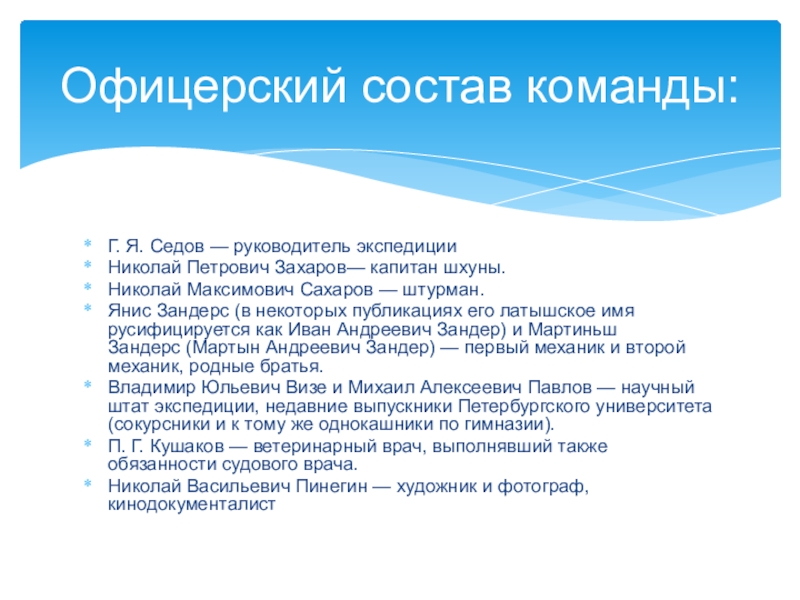 Офицерский состав команды:

Г. Я. Седов — руководитель экспедиции
Николай Петрович Захаров— капитан шхуны.
Николай Максимович Сахаров — штурман.
Янис Зандерс (в некоторых публикациях его латышское имя русифицируется как Иван Андреевич Зандер) и Мартиньш Зандерс (Мартын Андреевич Зандер) — первый механик и второй механик, родные братья.
Владимир Юльевич Визе и Михаил Алексеевич Павлов — научный штат экспедиции, недавние выпускники Петербургского университета (сокурсники и к тому же однокашники по гимназии).
П. Г. Кушаков — ветеринарный врач, выполнявший также обязанности судового врача.
Николай Васильевич Пинегин — художник и фотограф, кинодокументалист